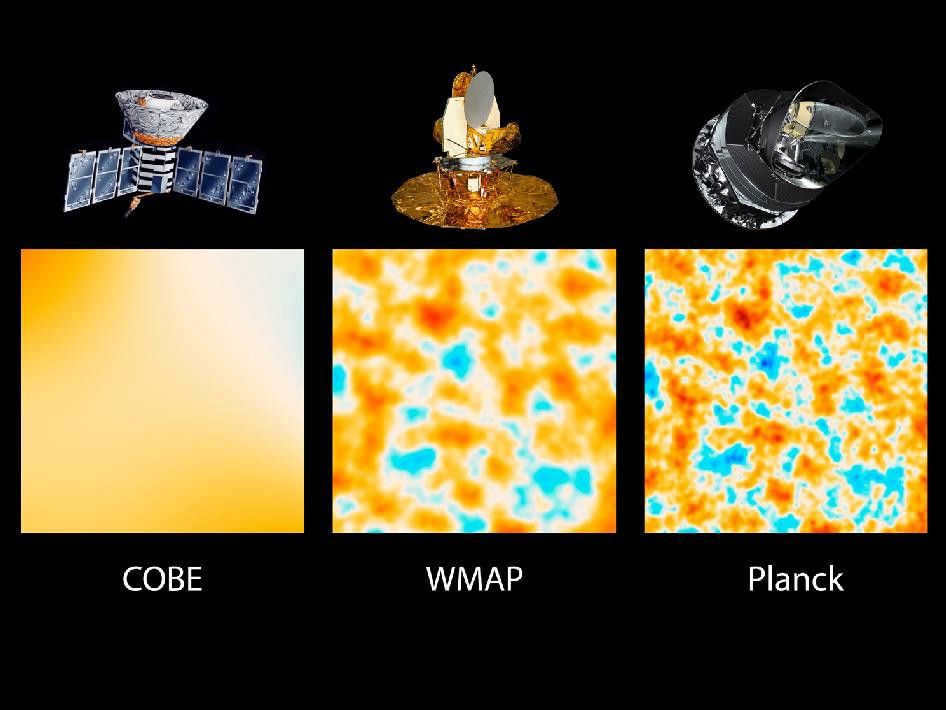 COBE

WMAP

Planck